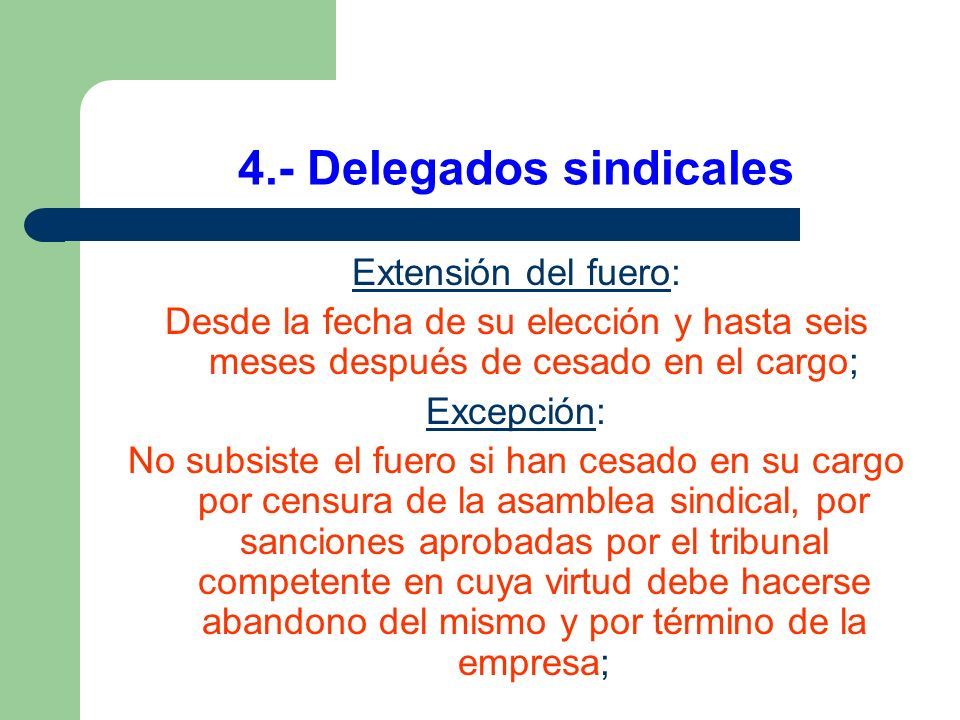 4.- Delegados sindicales

Extensión del fuero:

Desde la fecha de su elección y hasta seis meses después de cesado en el cargo;

Excepción:

No subsiste el fuero si han cesado en su cargo por censura de la asamblea sindical, por sanciones aprobadas por el tribunal competente en cuya virtud debe hacerse abandono del mismo y por término de la empresa;